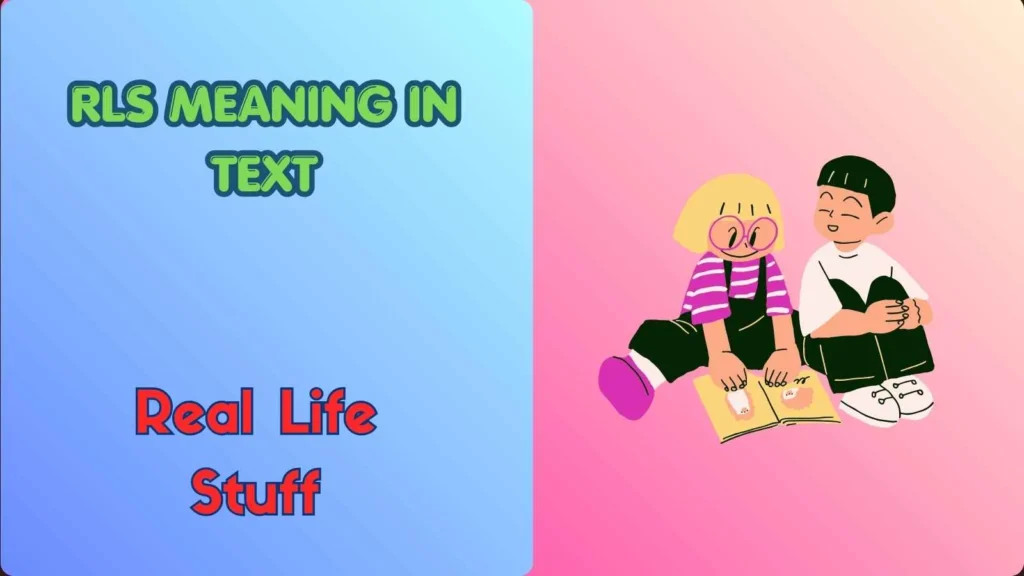 RLS MEANING IN TEXT

Real Life Stuff